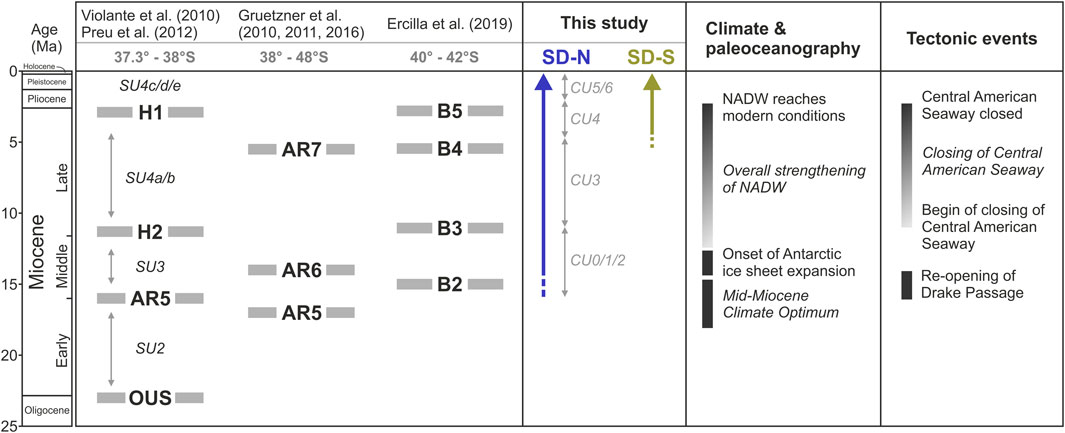 Age (Ma)

0
5
10
15
20
25

Holocene
Pleistocene
Pliocene
Miocene
Late
Middle
Early
Oligocene

Violante et al. (2010) Preu et al. (2012)
37.3° - 38°S
SU4c/d/e
H1
SU4a/b
H2
SU3
AR5
SU2
OUS

Gruetzner et al. (2010, 2011, 2016)
38° - 48°S
AR7
AR6
AR5

Ercilla et al. (2019)
40° - 42°S
B5
B4
B3
B2

This study
SD-N
SD-S
CU5/6
CU4
CU3
CU0/1/2

Climate & paleoceanography
NADW reaches modern conditions
Overall strengthening of NADW
Onset of Antarctic ice sheet expansion
Mid-Miocene Climate Optimum

Tectonic events
Central American Seaway closed
Closing of Central American Seaway
Begin of closing of Central American Seaway
Re-opening of Drake Passage